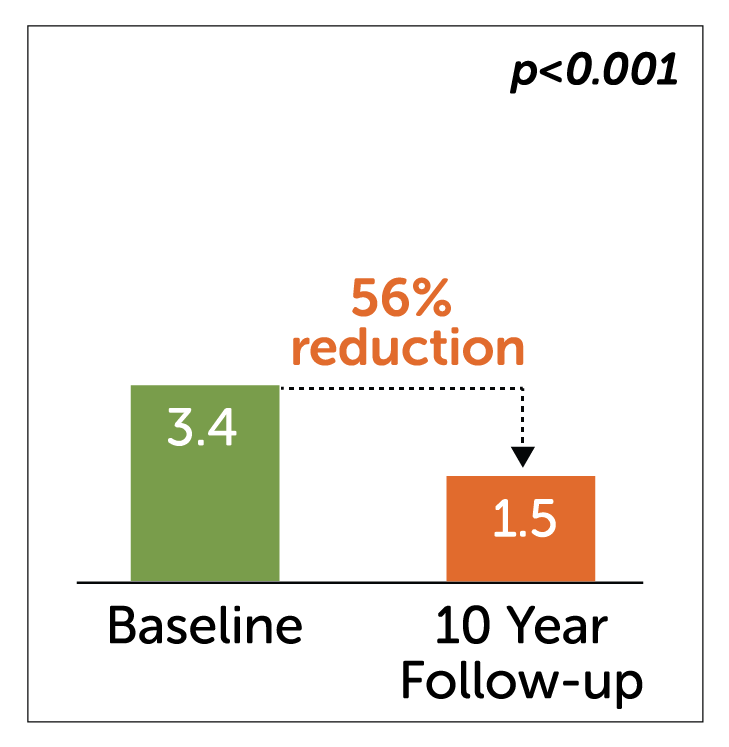 p<0.001

56% reduction

3.4

1.5

Baseline

10 Year Follow-up